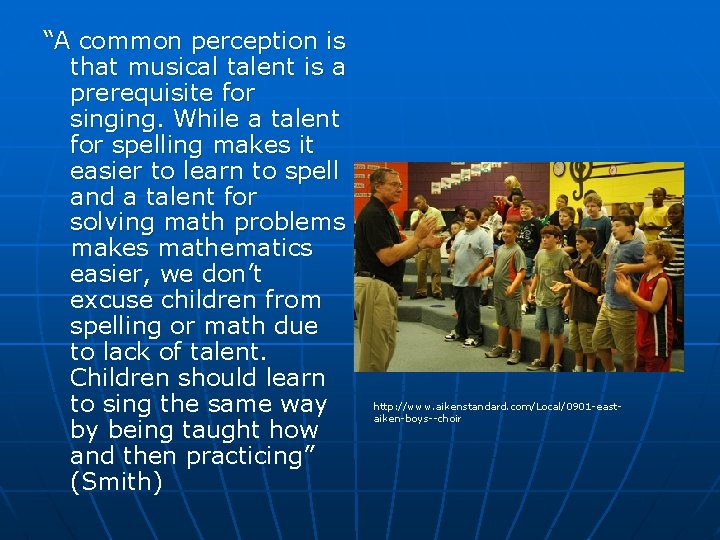 “A common perception is that musical talent is a prerequisite for singing. While a talent for spelling makes it easier to learn to spell and a talent for solving math problems makes mathematics easier, we don’t excuse children from spelling or math due to lack of talent. Children should learn to sing the same way by being taught how and then practicing” (Smith)

http://www.aikenstandard.com/Local/0901-east-aiken-boys--choir